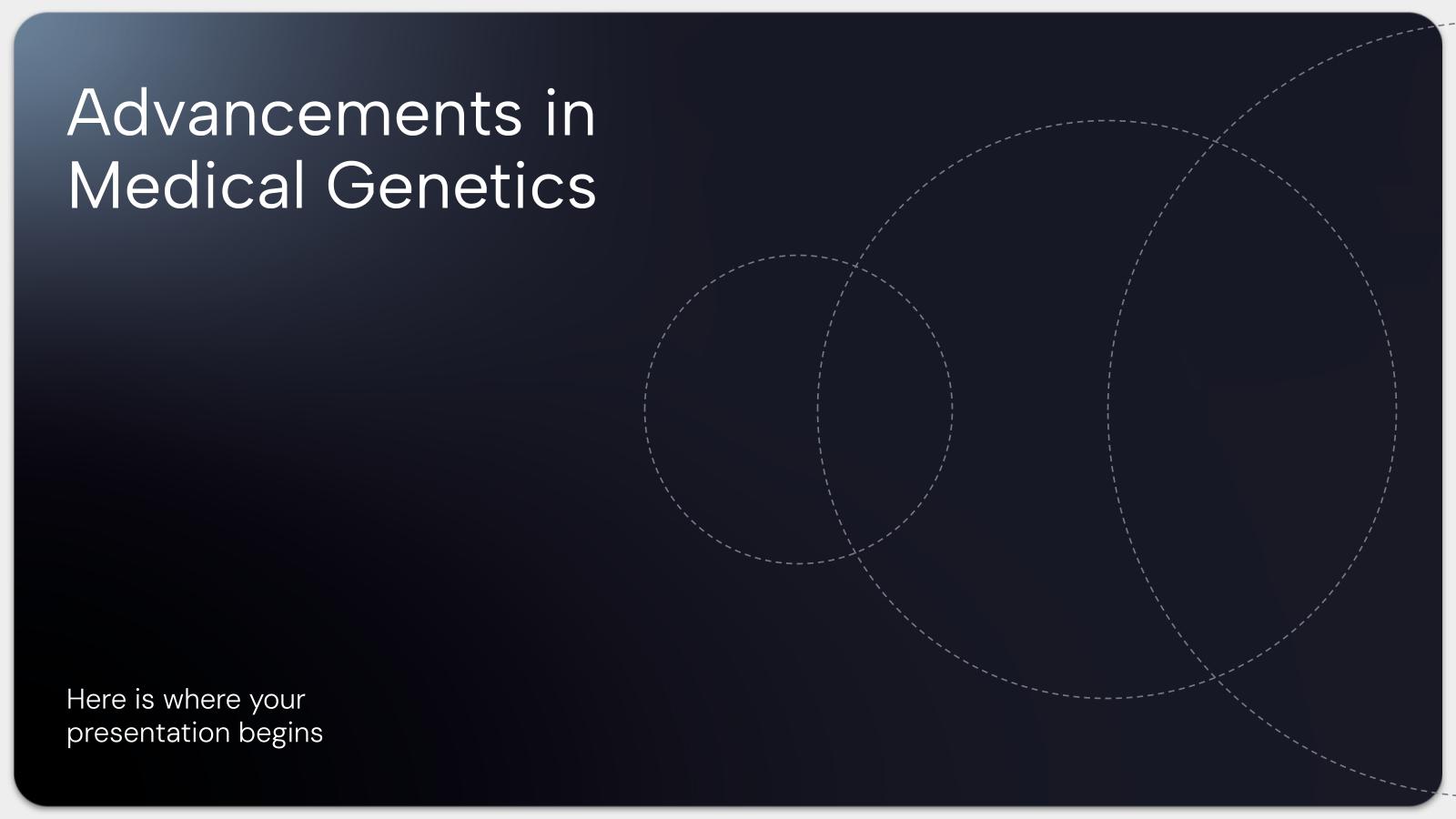 Advancements in Medical Genetics

Here is where your presentation begins